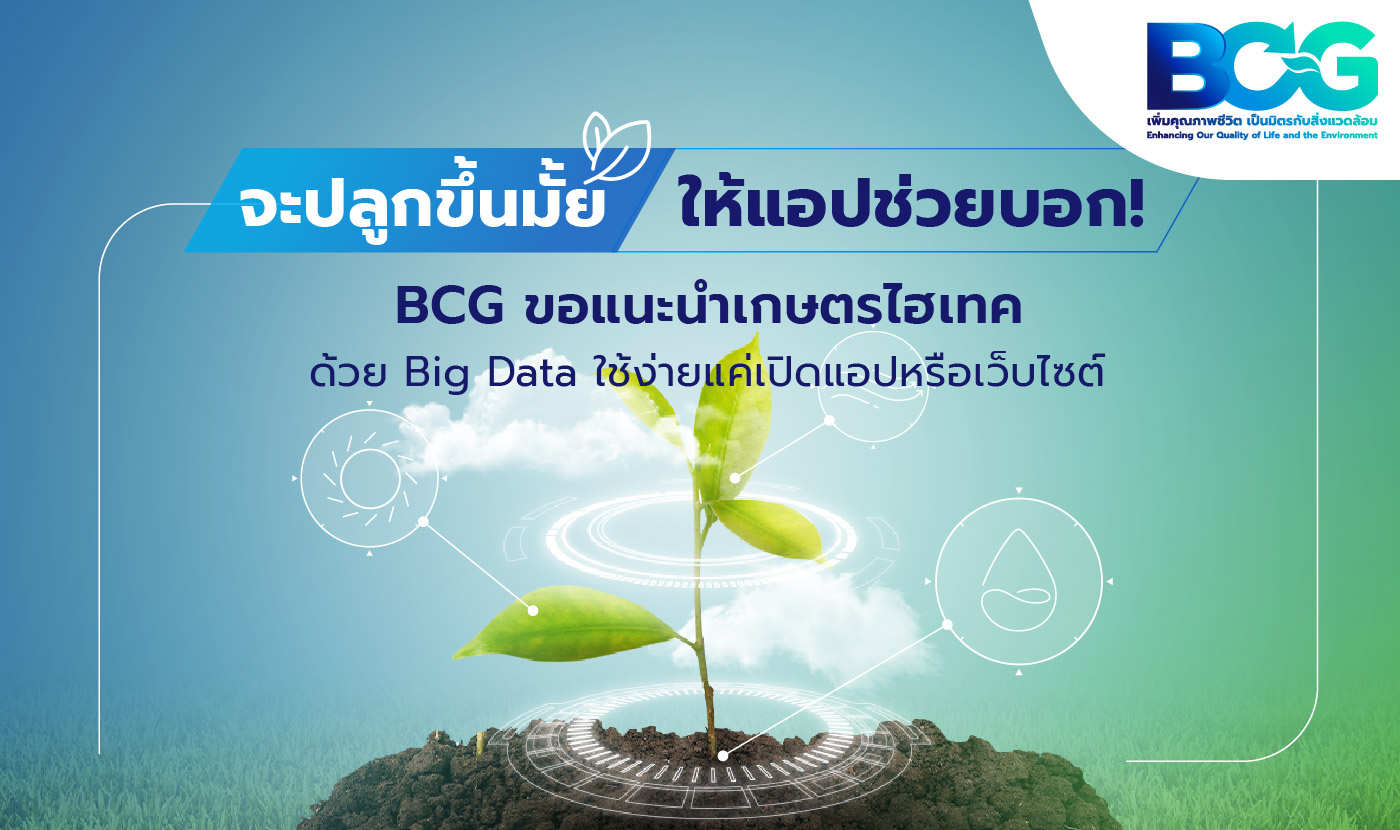 BCG
เพิ่มคุณภาพชีวิต เป็นมิตรกับสิ่งแวดล้อม
Enhancing Our Quality of Life and the Environment

จะปลูกขึ้นมั้ย ให้แอปช่วยบอก!

BCG ขอแนะนำเกษตรไฮเทค
ด้วย Big Data ใช้ง่ายแค่เปิดแอปหรือเว็บไซต์